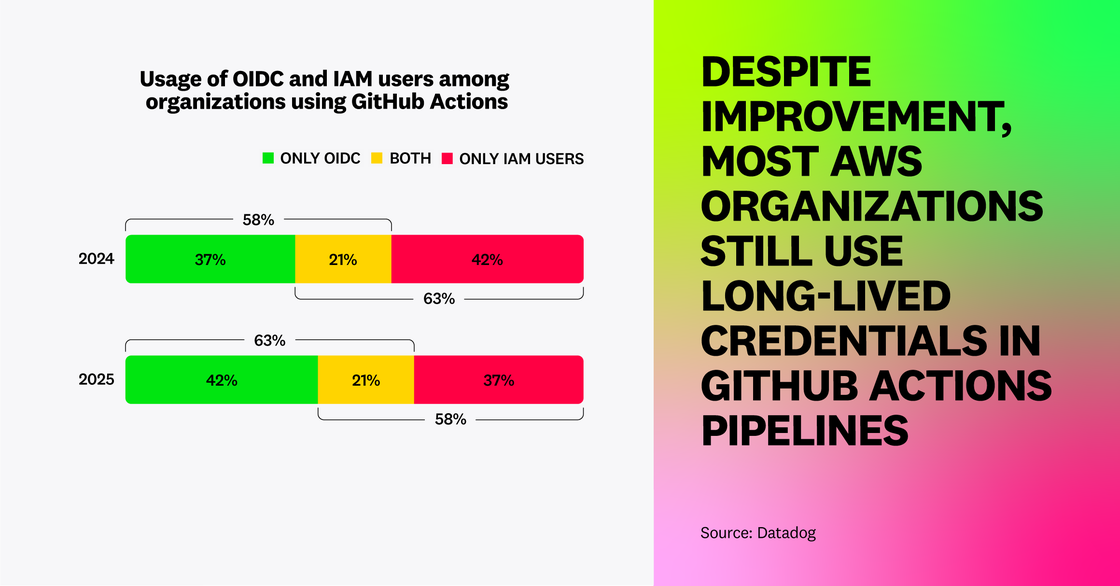 Usage of OIDC and IAM users among organizations using GitHub Actions

ONLY OIDC BOTH ONLY IAM USERS

58%

2024 37% 21% 42%

63%

63%

2025 42% 21% 37%

58%

DESPITE IMPROVEMENT, MOST AWS ORGANIZATIONS STILL USE LONG-LIVED CREDENTIALS IN GITHUB ACTIONS PIPELINES

Source: Datadog